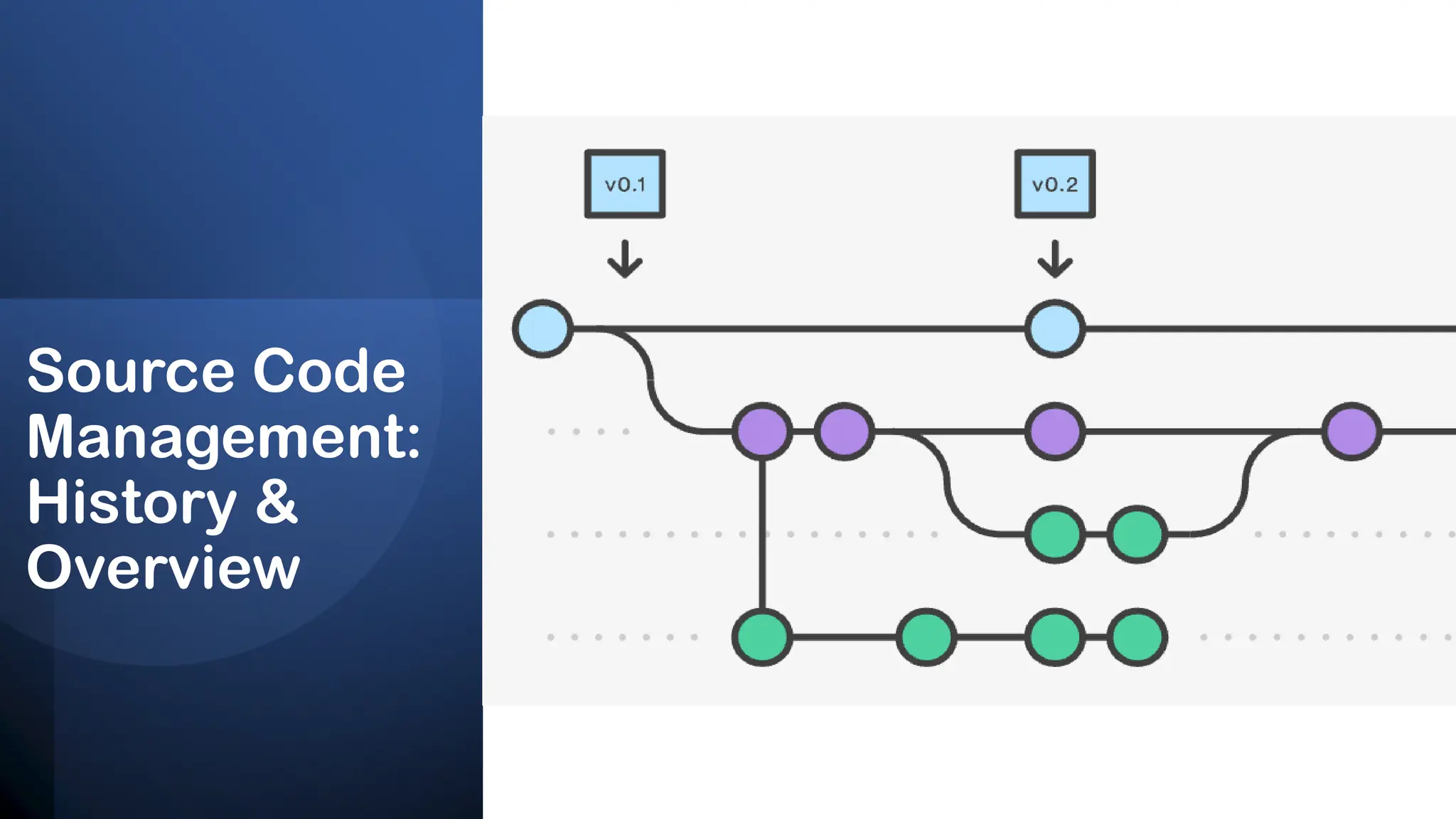 Source Code Management: History & Overview

v0.1

v0.2